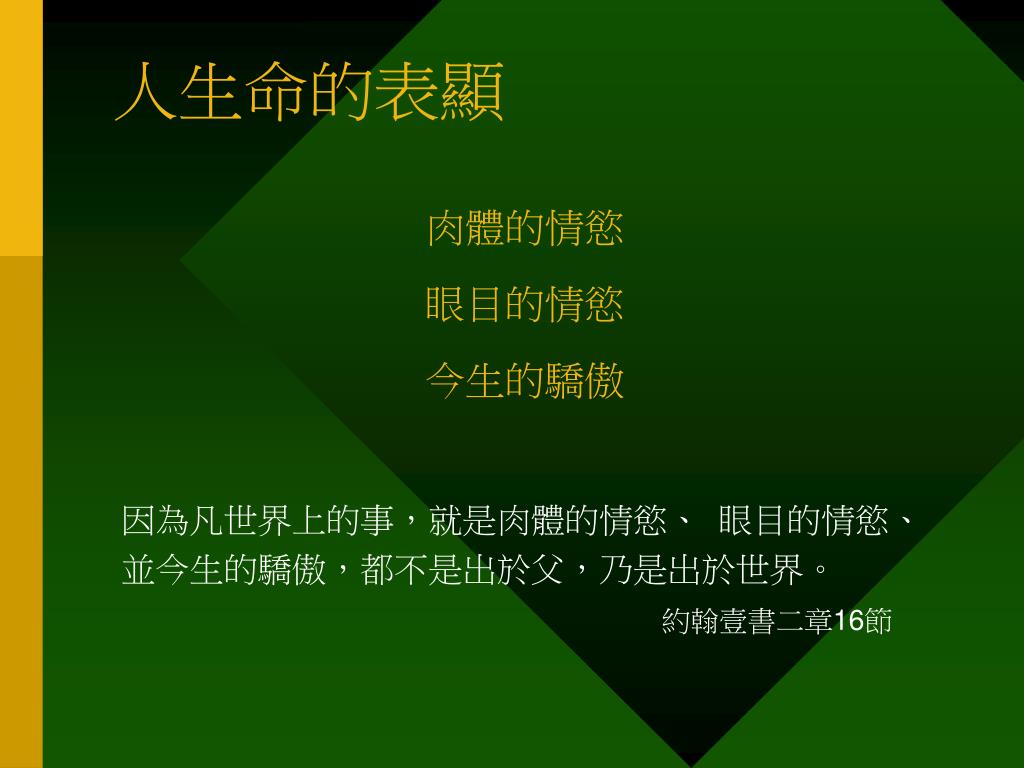 人生命的表顯

肉體的情慾

眼目的情慾

今生的驕傲

因為凡世界上的事，就是肉體的情慾、 眼目的情慾、並今生的驕傲，都不是出於父，乃是出於世界。

約翰壹書二章16節